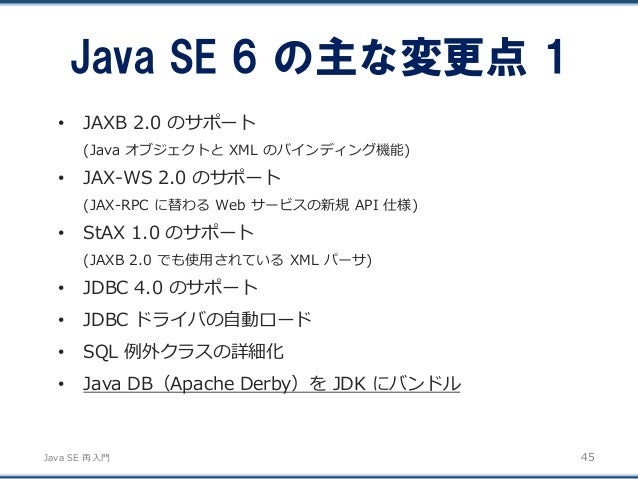 Java SE 6 の主な変更点 1

• JAXB 2.0 のサポート
(Java オブジェクトと XML のバインディング機能)

• JAX-WS 2.0 のサポート
(JAX-RPC に替わる Web サービスの新規 API 仕様)

• StAX 1.0 のサポート
(JAXB 2.0 でも使用されている XML パーサ)

• JDBC 4.0 のサポート

• JDBC ドライバの自動ロード

• SQL 例外クラスの詳細化

• Java DB（Apache Derby）を JDK にバンドル

Java SE 再入門

45